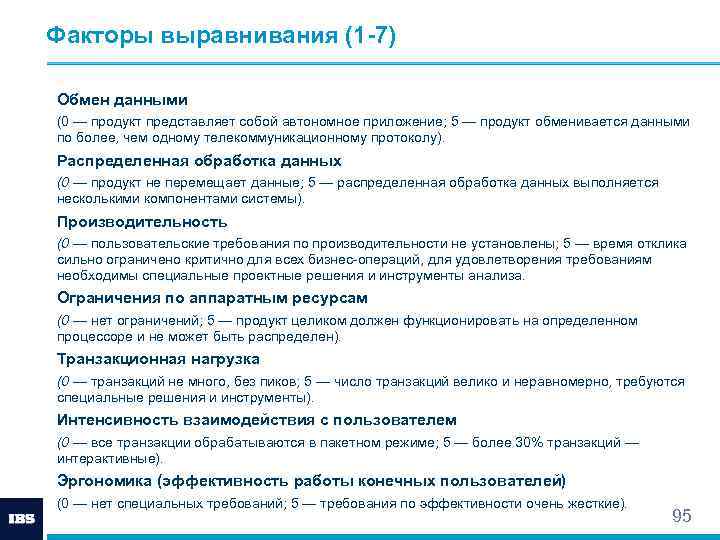 Факторы выравнивания (1-7)

Обмен данными

(0 — продукт представляет собой автономное приложение; 5 — продукт обменивается данными по более, чем одному телекоммуникационному протоколу).

Распределенная обработка данных

(0 — продукт не перемещает данные; 5 — распределенная обработка данных выполняется несколькими компонентами системы).

Производительность

(0 — пользовательские требования по производительности не установлены; 5 — время отклика сильно ограничено критично для всех бизнес-операций, для удовлетворения требованиям необходимы специальные проектные решения и инструменты анализа.

Ограничения по аппаратным ресурсам

(0 — нет ограничений; 5 — продукт целиком должен функционировать на определенном процессоре и не может быть распределен).

Транзакционная нагрузка

(0 — транзакций не много, без пиков; 5 — число транзакций велико и неравномерно, требуются специальные решения и инструменты).

Интенсивность взаимодействия с пользователем

(0 — все транзакции обрабатываются в пакетном режиме; 5 — более 30% транзакций — интерактивные).

Эргономика (эффективность работы конечных пользователей)

(0 — нет специальных требований; 5 — требования по эффективности очень жесткие).

IBS

95